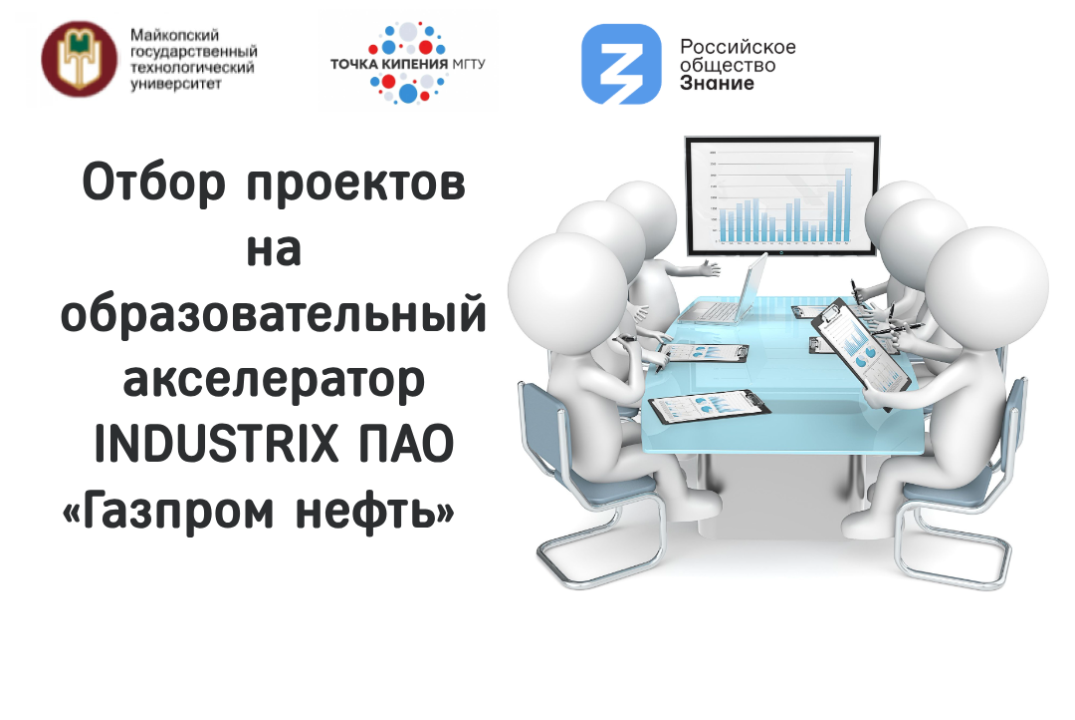 Майкопский государственный технологический университет

ТОЧКА КИПЕНИЯ МГТУ

Российское общество Знание

Отбор проектов на образовательный акселератор INDUSTRIX ПАО «Газпром нефть»